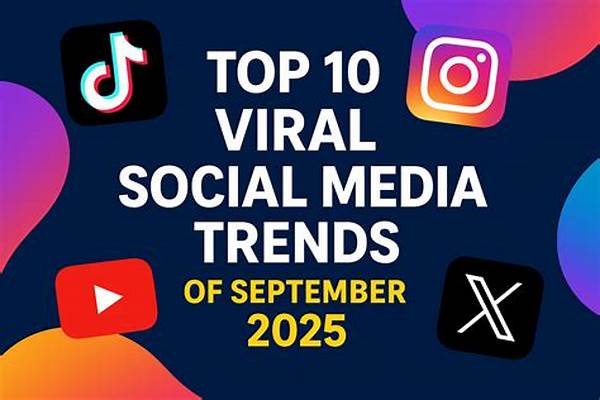 TOP 10 VIRAL SOCIAL MEDIA TRENDS

OF SEPTEMBER 2025